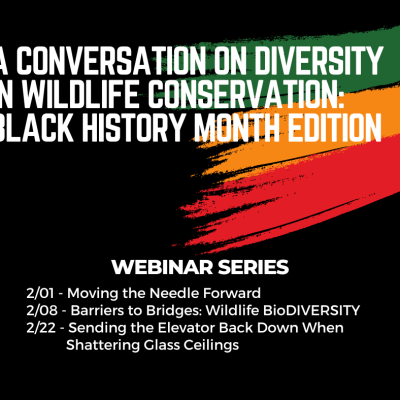 A CONVERSATION ON DIVERSITY
N WILDLIFE CONSERVATION:
BLACK HISTORY MONTH EDITION

WEBINAR SERIES

2/01 - Moving the Needle Forward
2/08 - Barriers to Bridges: Wildlife BioDIVERSITY
2/22 - Sending the Elevator Back Down When Shattering Glass Ceilings